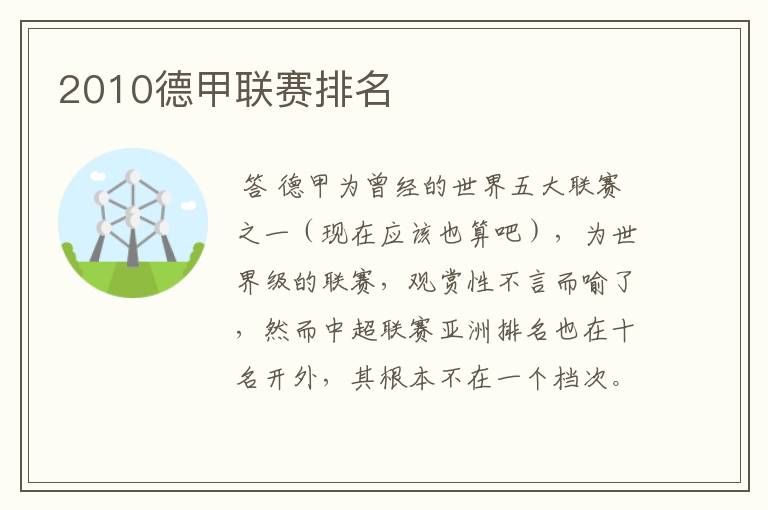 2010德甲联赛排名

答 德甲为曾经的世界五大联赛之一（现在应该也算吧），为世界级的联赛，观赏性不言而喻了，然而中超联赛亚洲排名也在十名开外，其根本不在一个档次。